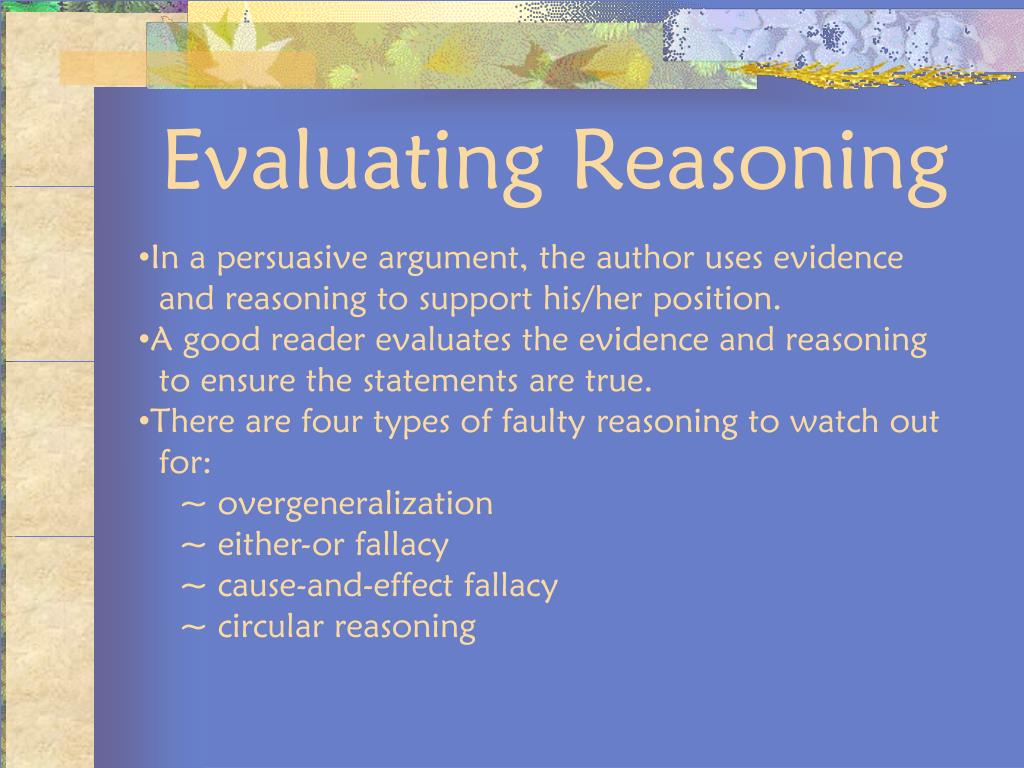 Evaluating Reasoning

•In a persuasive argument, the author uses evidence and reasoning to support his/her position.
•A good reader evaluates the evidence and reasoning to ensure the statements are true.
•There are four types of faulty reasoning to watch out for:
~ overgeneralization
~ either-or fallacy
~ cause-and-effect fallacy
~ circular reasoning